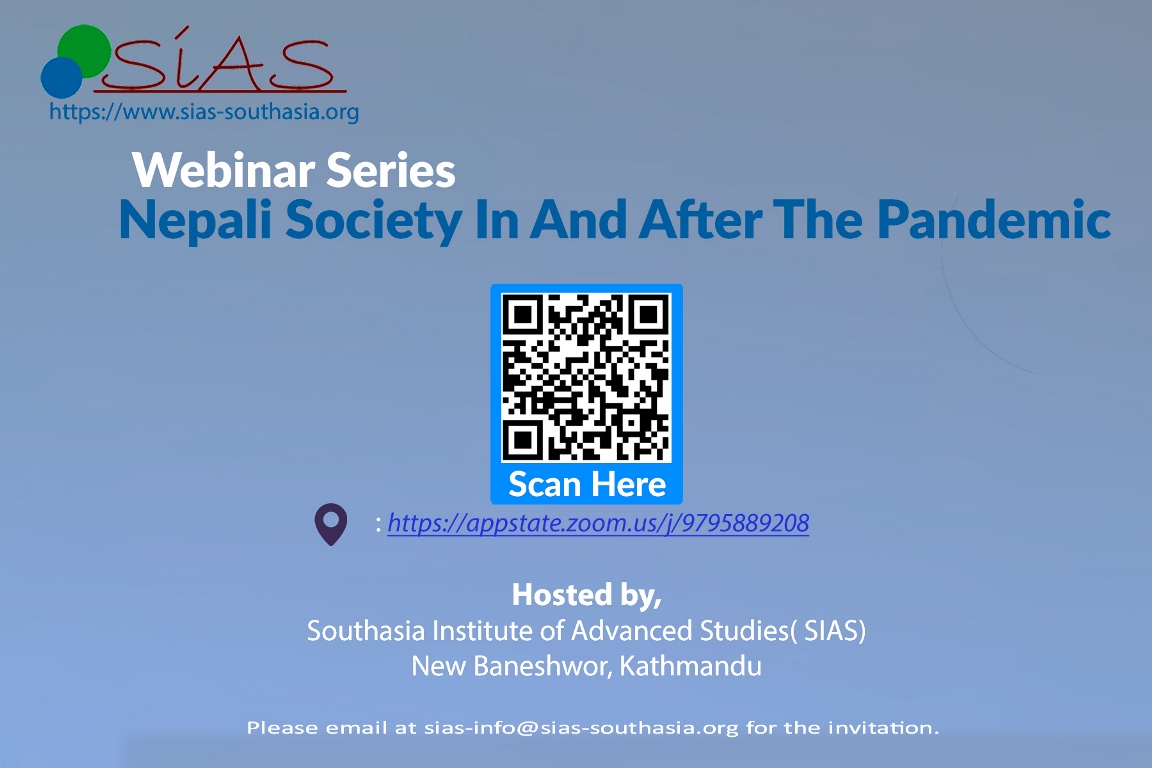 SiAS
https://www.sias-southasia.org

Webinar Series
Nepali Society In And After The Pandemic

Scan Here

: https://appstate.zoom.us/j/9795889208

Hosted by,
Southasia Institute of Advanced Studies( SIAS)
New Baneshwor, Kathmandu

Please email at sias-info@sias-southasia.org for the invitation.